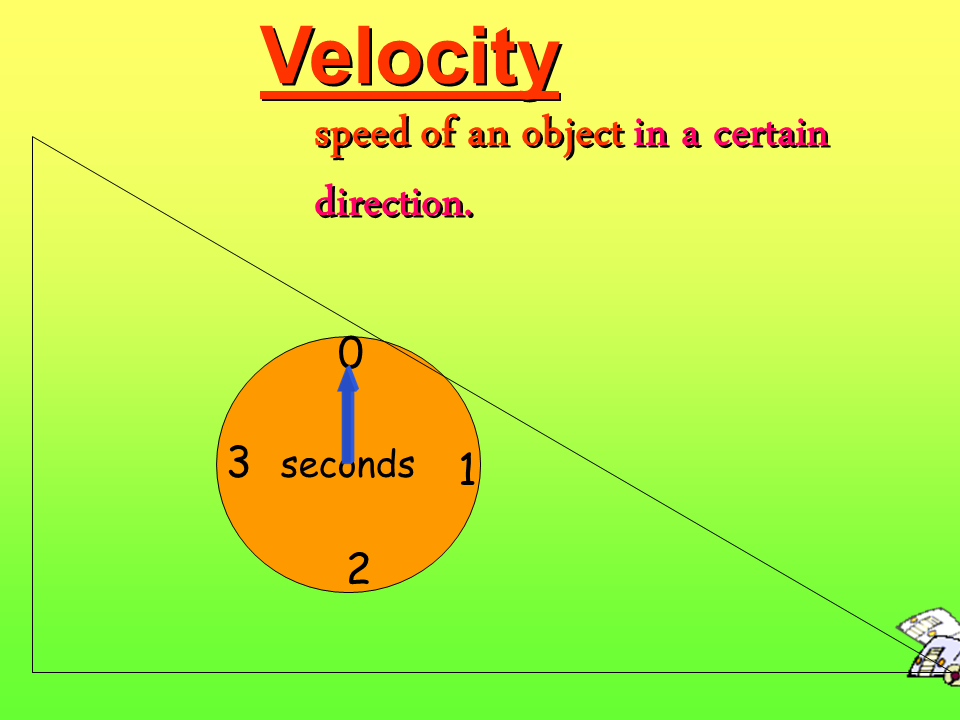 Velocity

speed of an object in a certain direction.

0

3 seconds 1

2